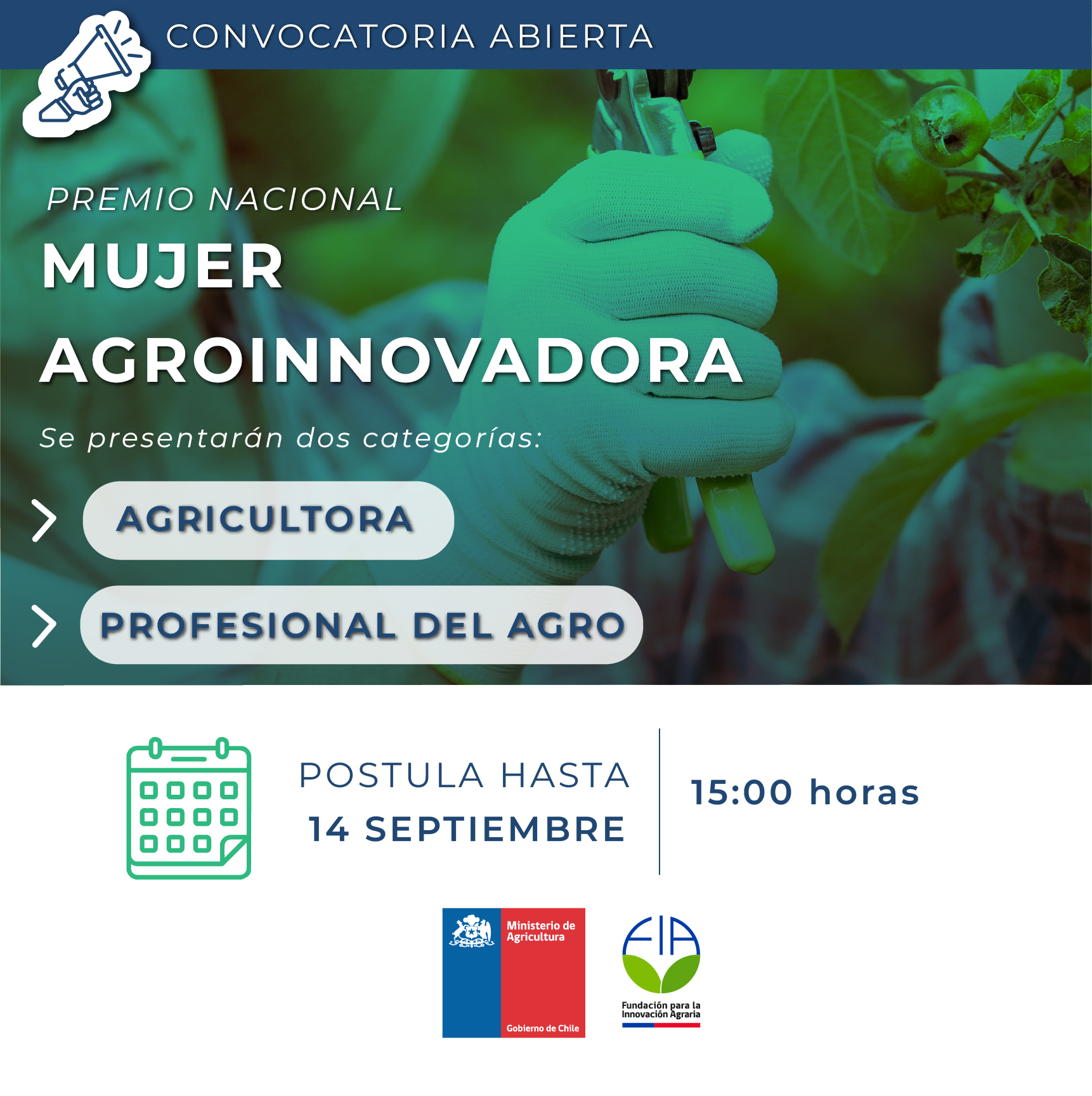 CONVOCATORIA ABIERTA

PREMIO NACIONAL

MUJER AGROINNOVADORA

Se presentarán dos categorías:

AGRICULTORA

PROFESIONAL DEL AGRO

POSTULA HASTA
14 SEPTIEMBRE

15:00 horas

Ministerio de Agricultura

Gobierno de Chile

FIA

Fundación para la Innovación Agraria